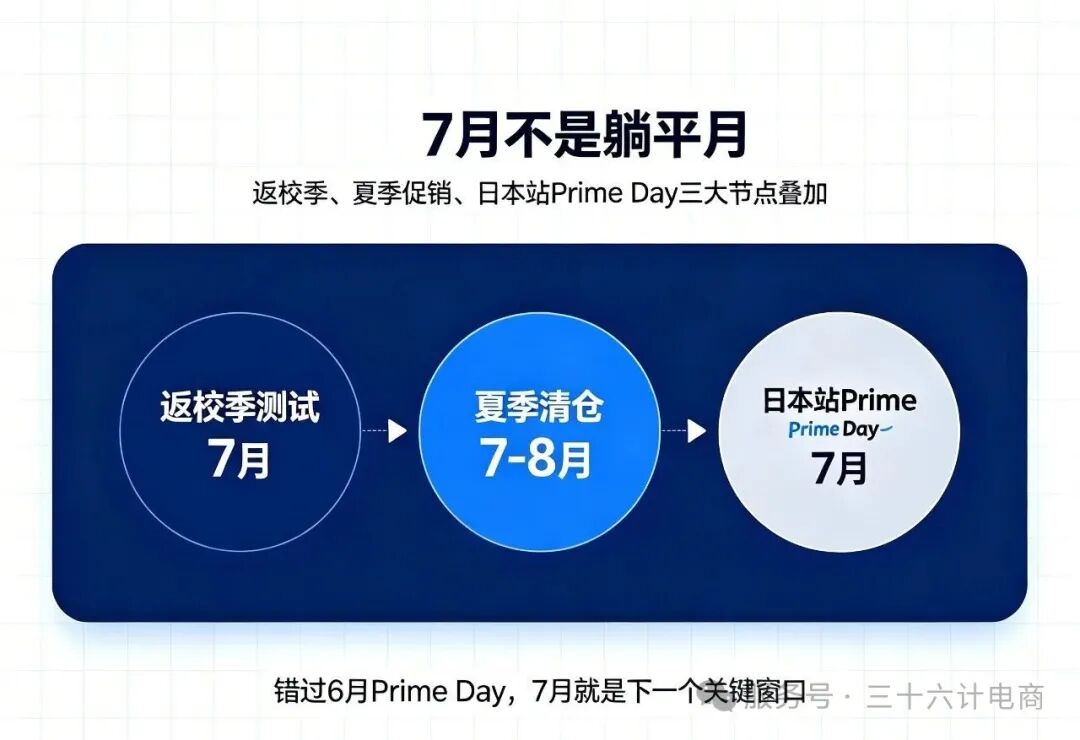 7月不是躺平月

返校季、夏季促销、日本站Prime Day三大节点叠加

返校季测试
7月

夏季清仓
7-8月

日本站Prime
Prime Day
7月

错过6月Prime Day，7月就是下一个关键窗口

服务号 · 三十六计电商